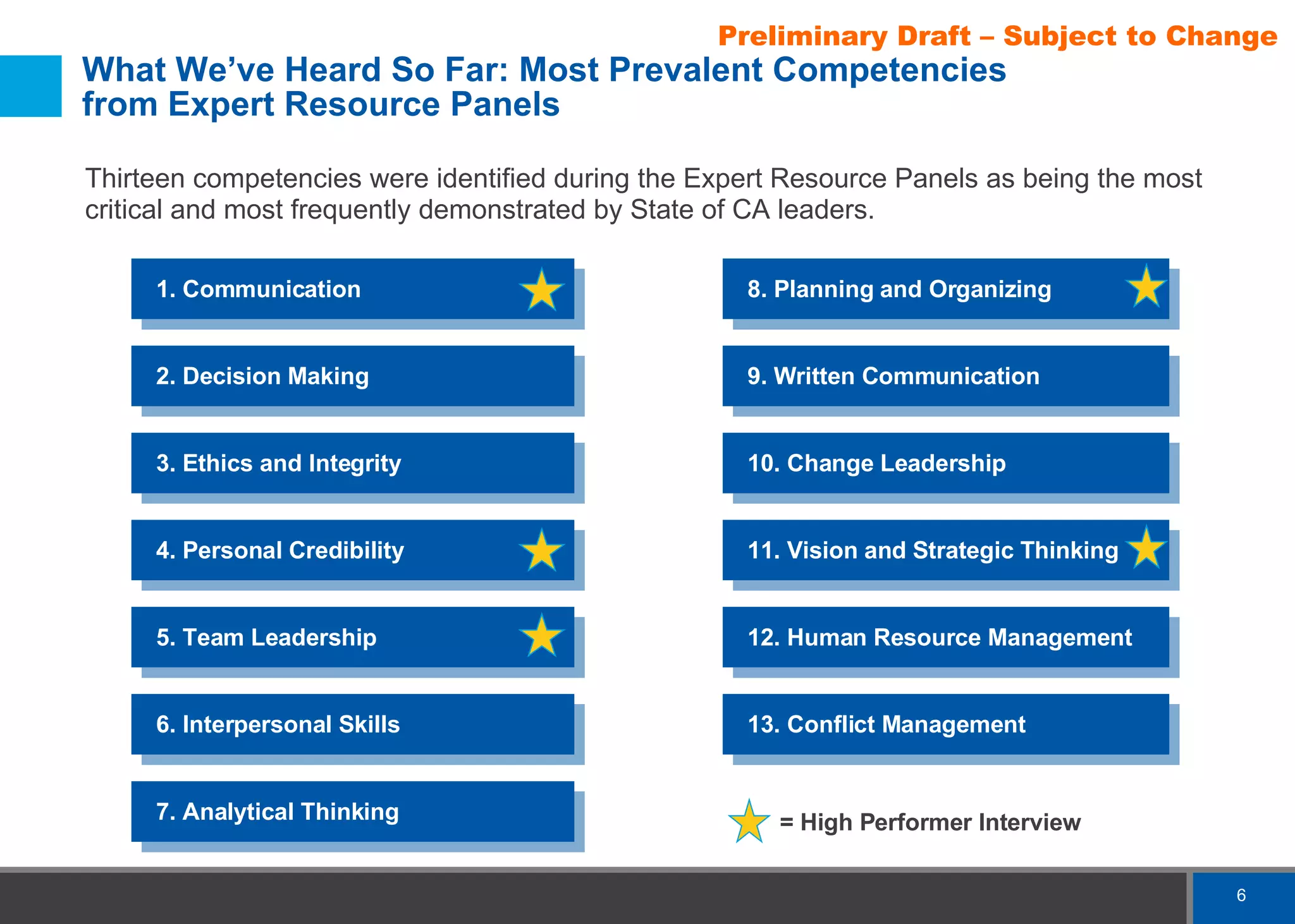 Preliminary Draft – Subject to Change

What We've Heard So Far: Most Prevalent Competencies from Expert Resource Panels

Thirteen competencies were identified during the Expert Resource Panels as being the most critical and most frequently demonstrated by State of CA leaders.

1. Communication

2. Decision Making

3. Ethics and Integrity

4. Personal Credibility

5. Team Leadership

6. Interpersonal Skills

7. Analytical Thinking

8. Planning and Organizing

9. Written Communication

10. Change Leadership

11. Vision and Strategic Thinking

12. Human Resource Management

13. Conflict Management

= High Performer Interview

6